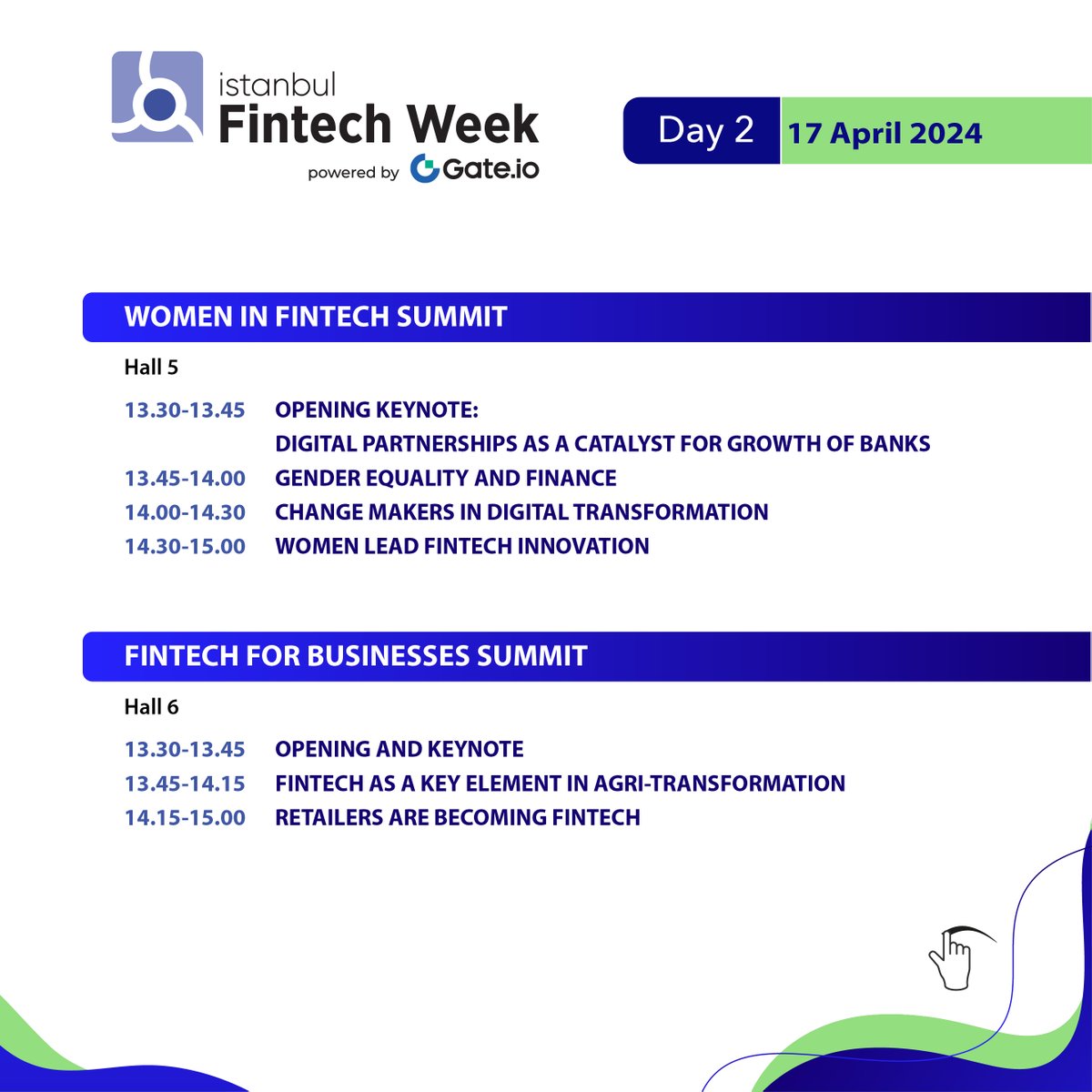 istanbul Fintech Week
powered by Gate.io

Day 2 17 April 2024

WOMEN IN FINTECH SUMMIT

Hall 5

13.30-13.45 OPENING KEYNOTE:
DIGITAL PARTNERSHIPS AS A CATALYST FOR GROWTH OF BANKS
13.45-14.00 GENDER EQUALITY AND FINANCE
14.00-14.30 CHANGE MAKERS IN DIGITAL TRANSFORMATION
14.30-15.00 WOMEN LEAD FINTECH INNOVATION

FINTECH FOR BUSINESSES SUMMIT

Hall 6

13.30-13.45 OPENING AND KEYNOTE
13.45-14.15 FINTECH AS A KEY ELEMENT IN AGRI-TRANSFORMATION
14.15-15.00 RETAILERS ARE BECOMING FINTECH